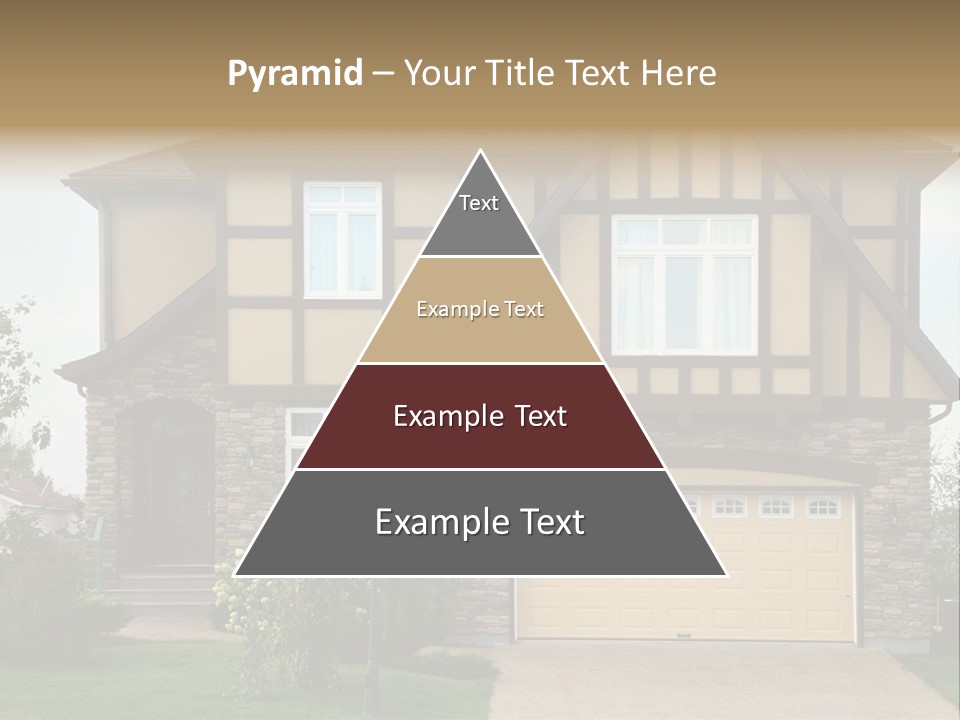 Pyramid – Your Title Text Here

Text

Example Text

Example Text

Example Text